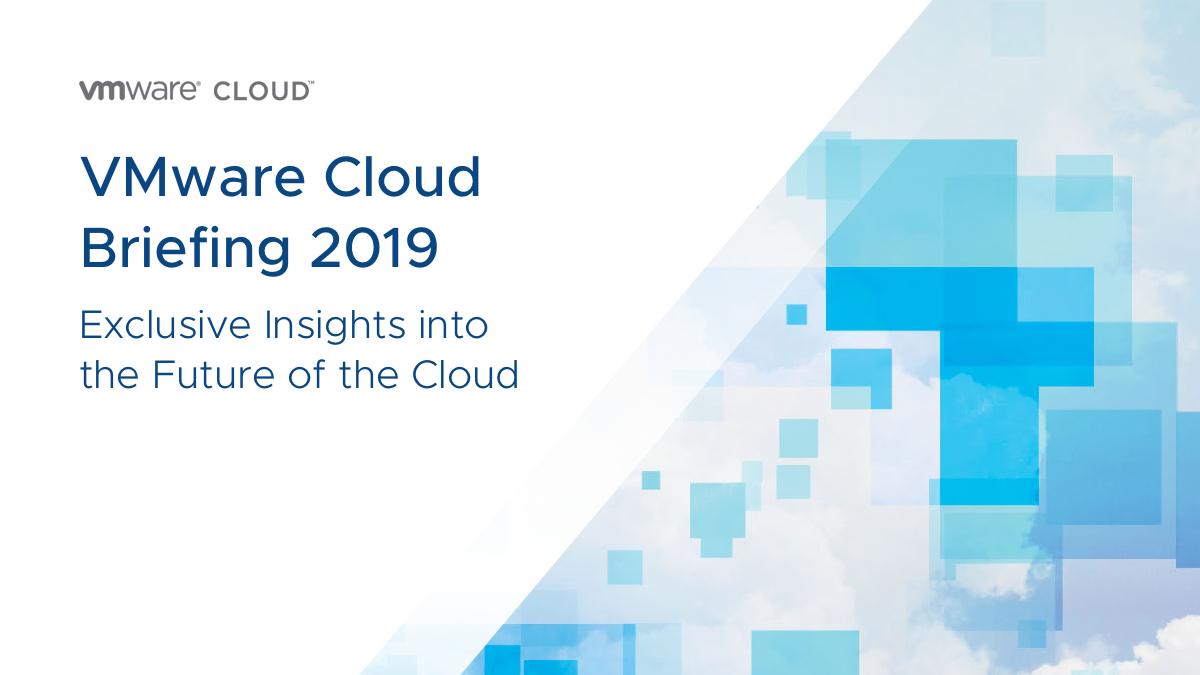 vmware® CLOUD™

VMware Cloud Briefing 2019

Exclusive Insights into the Future of the Cloud